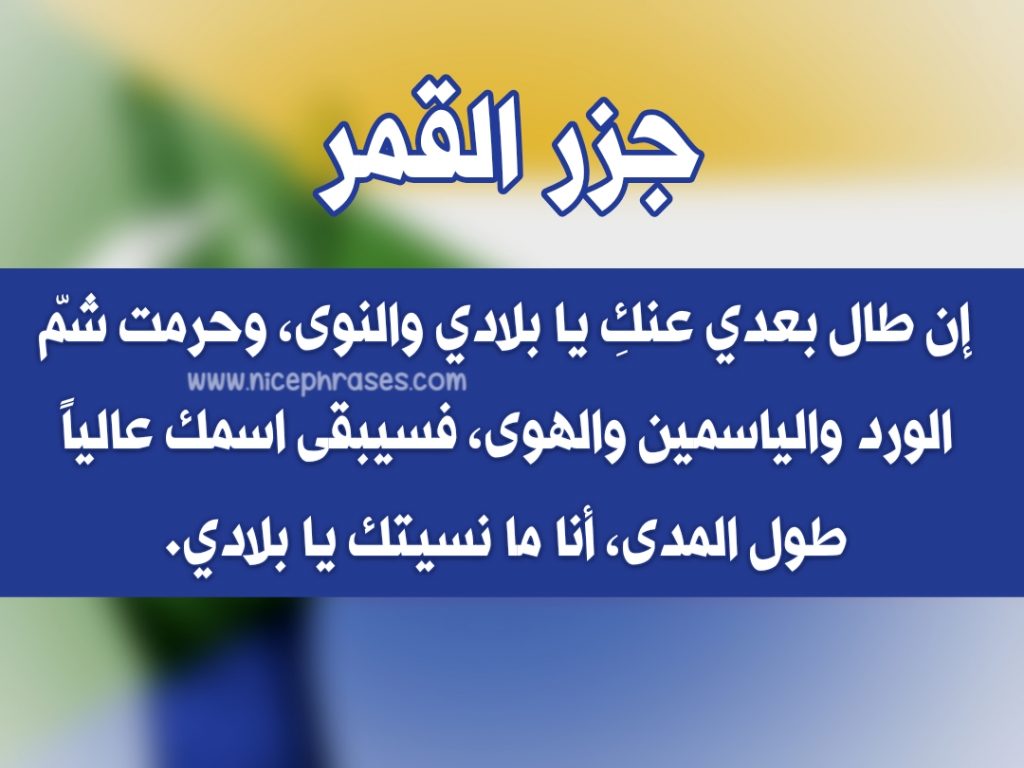 جزر القمر

إن طال بعدي عنكِ يا بلادي والنوى، وحرمت شمّ الورد والياسمين والهوى، فسيبقى اسمك عالياً طول المدى، أنا ما نسيتك يا بلادي.

www.nicephrases.com